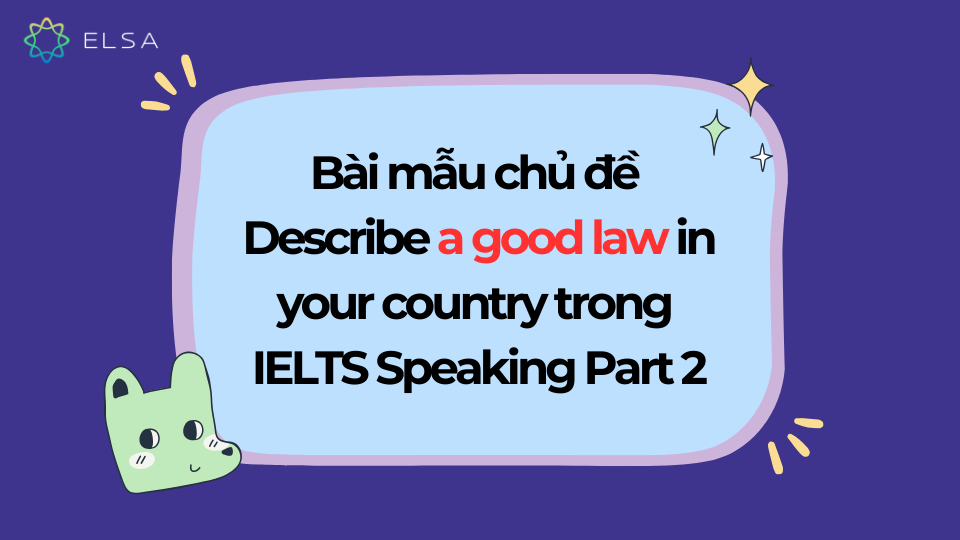 ELSA

Bài mẫu chủ đề Describe a good law in your country trong IELTS Speaking Part 2